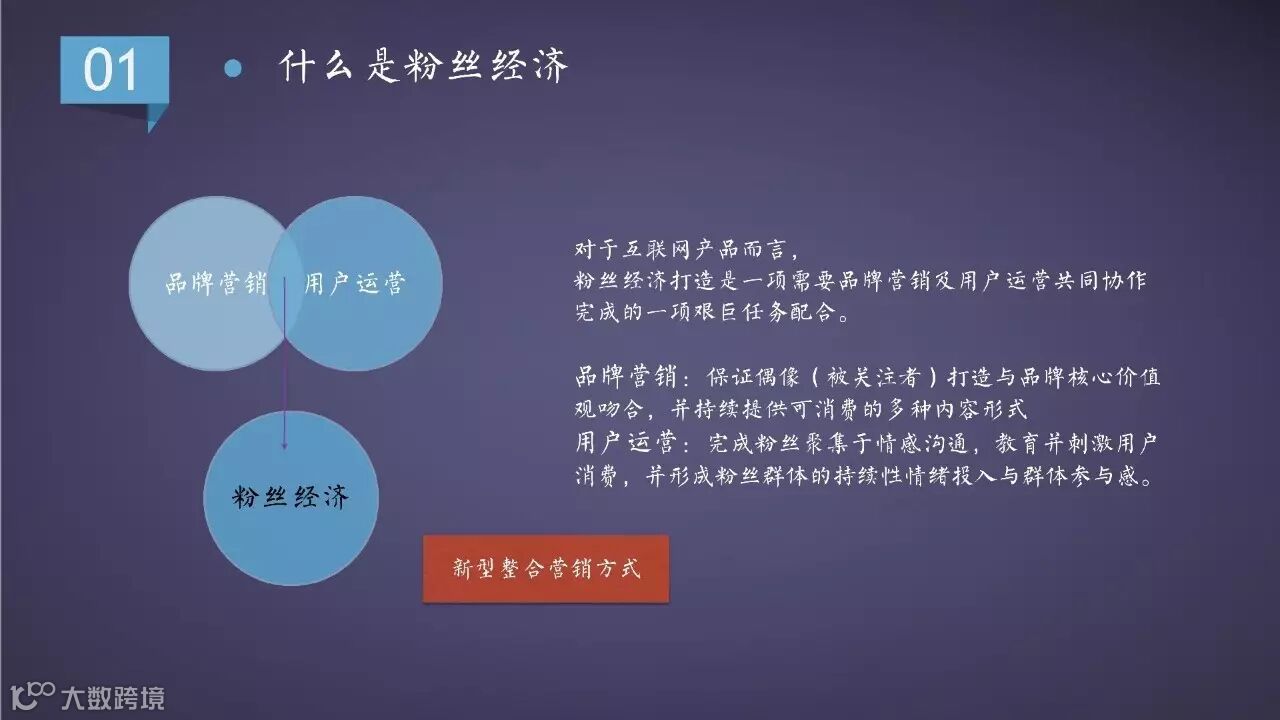 01

什么是粉丝经济

品牌营销

用户运营

粉丝经济

对于互联网产品而言，
粉丝经济打造是一项需要品牌营销及用户运营共同协作完成的一项艰巨任务配合。

品牌营销：保证偶像（被关注者）打造与品牌核心价值观吻合，并持续提供可消费的多种内容形式
用户运营：完成粉丝聚集于情感沟通，教育并刺激用户消费，并形成粉丝群体的持续性情绪投入与群体参与感。

新型整合营销方式

大数跨境